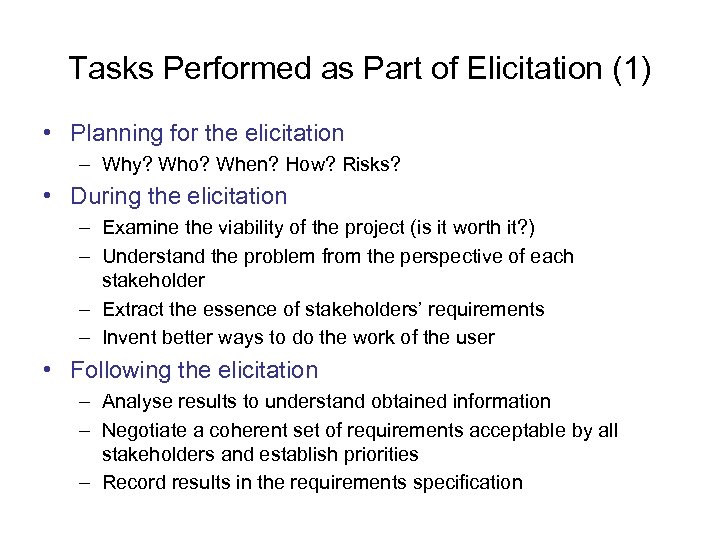 Tasks Performed as Part of Elicitation (1)

• Planning for the elicitation
– Why? Who? When? How? Risks?

• During the elicitation
– Examine the viability of the project (is it worth it?)
– Understand the problem from the perspective of each stakeholder
– Extract the essence of stakeholders' requirements
– Invent better ways to do the work of the user

• Following the elicitation
– Analyse results to understand obtained information
– Negotiate a coherent set of requirements acceptable by all stakeholders and establish priorities
– Record results in the requirements specification